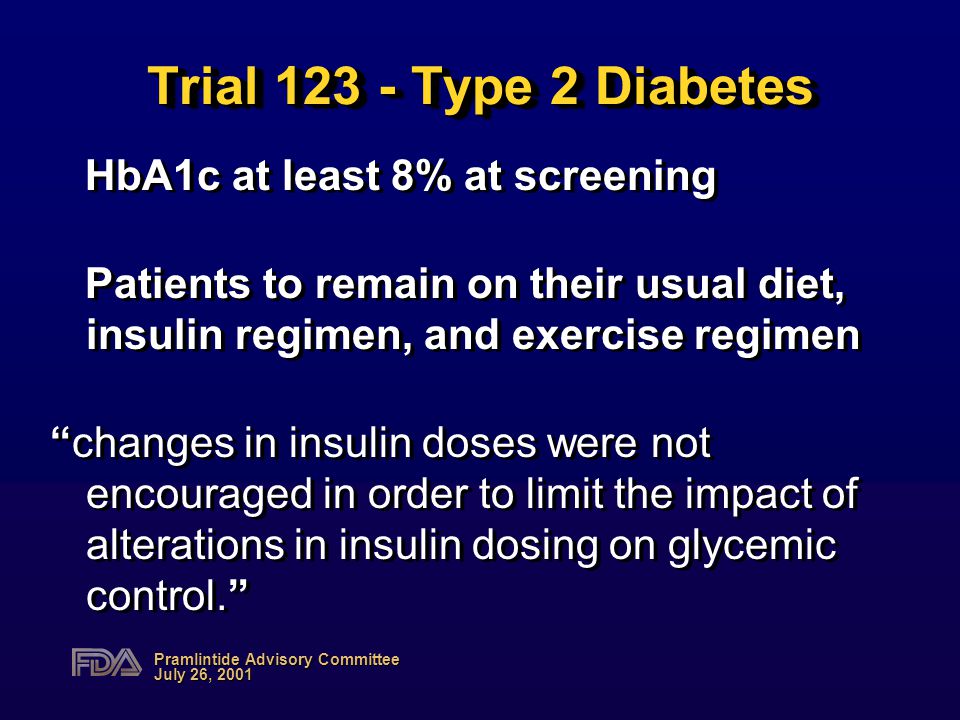 Trial 123 - Type 2 Diabetes

HbA1c at least 8% at screening

Patients to remain on their usual diet, insulin regimen, and exercise regimen

“changes in insulin doses were not encouraged in order to limit the impact of alterations in insulin dosing on glycemic control.”

FDA Pramlintide Advisory Committee July 26, 2001